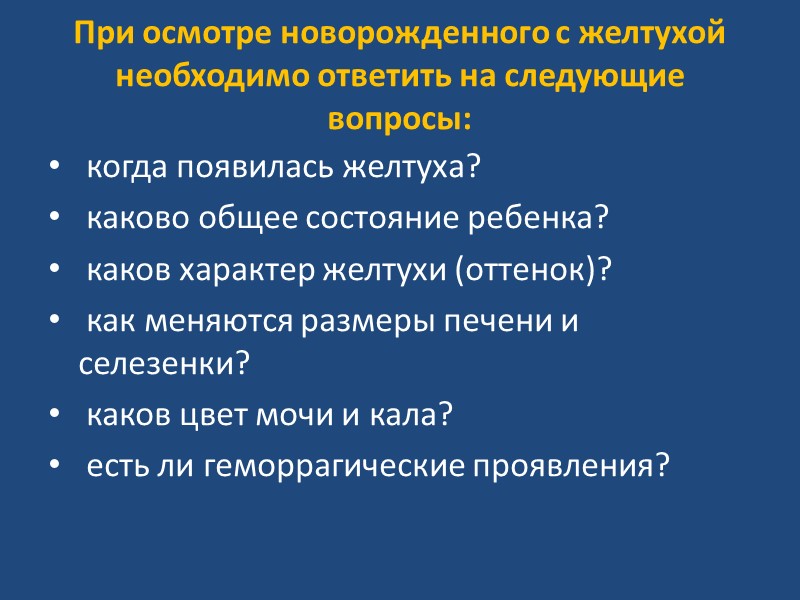 При осмотре новорожденного с желтухой необходимо ответить на следующие вопросы:

• когда появилась желтуха?
• каково общее состояние ребенка?
• каков характер желтухи (оттенок)?
• как меняются размеры печени и селезенки?
• каков цвет мочи и кала?
• есть ли геморрагические проявления?